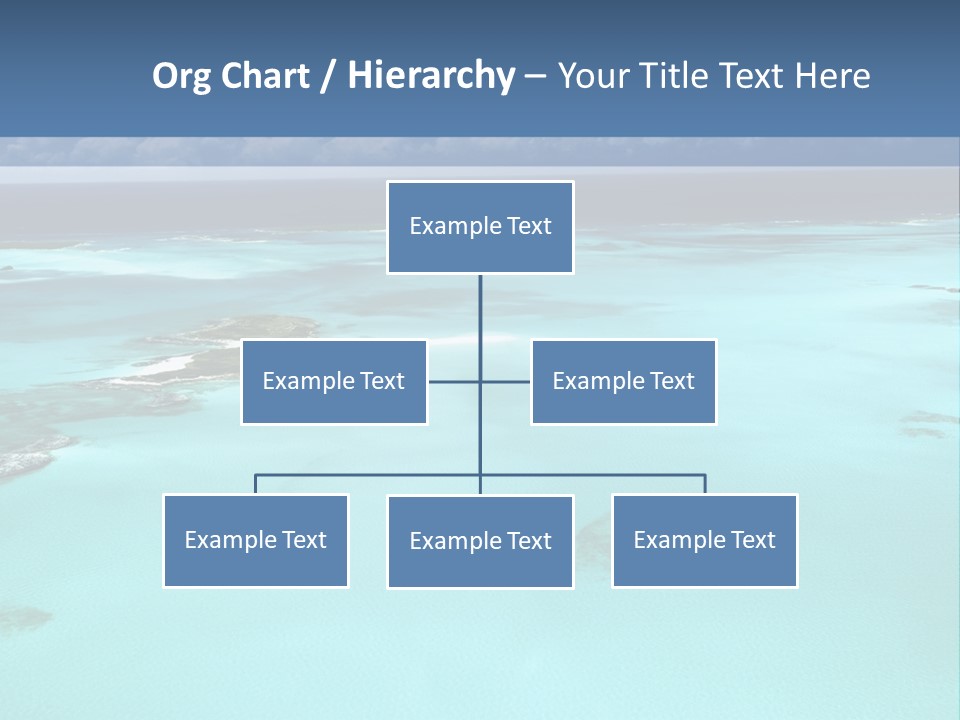 Org Chart / Hierarchy – Your Title Text Here

Example Text

Example Text

Example Text

Example Text

Example Text

Example Text